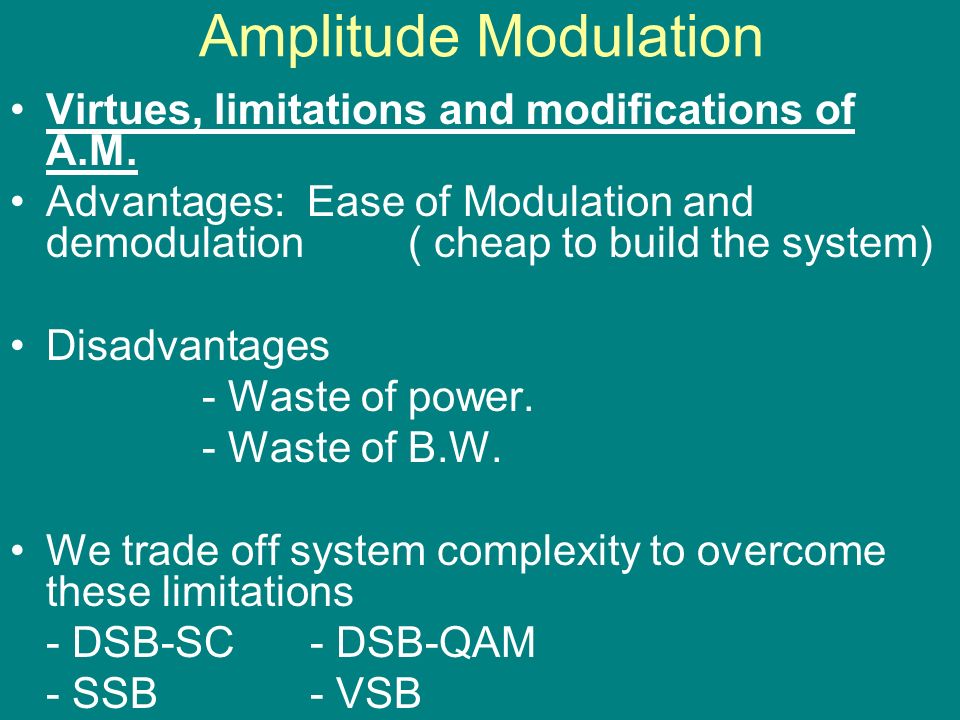 Amplitude Modulation

• Virtues, limitations and modifications of A.M.

• Advantages: Ease of Modulation and demodulation ( cheap to build the system)

• Disadvantages

- Waste of power.

- Waste of B.W.

• We trade off system complexity to overcome these limitations

- DSB-SC - DSB-QAM

- SSB - VSB